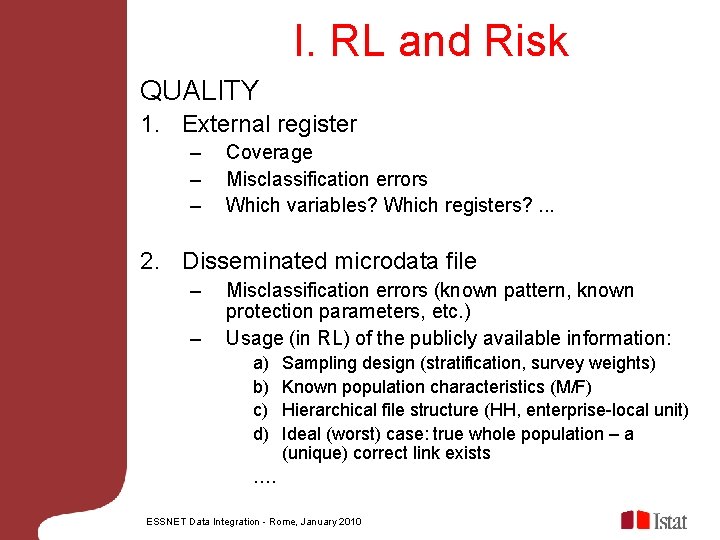 I. RL and Risk

QUALITY

1. External register
– Coverage
– Misclassification errors
– Which variables? Which registers? ...

2. Disseminated microdata file
– Misclassification errors (known pattern, known protection parameters, etc.)
– Usage (in RL) of the publicly available information:
a) Sampling design (stratification, survey weights)
b) Known population characteristics (M/F)
c) Hierarchical file structure (HH, enterprise-local unit)
d) Ideal (worst) case: true whole population – a (unique) correct link exists
....

ESSNET Data Integration - Rome, January 2010

Istat